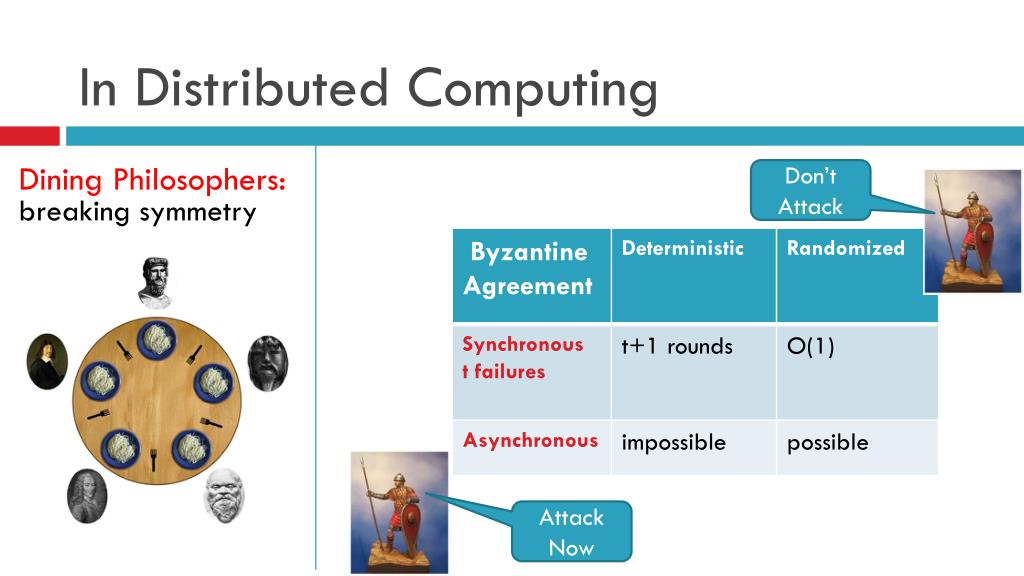 In Distributed Computing

Dining Philosophers: breaking symmetry

Don't Attack

| Byzantine Agreement | Deterministic | Randomized |
|---|---|---|
| Synchronous t failures | t+1 rounds | O(1) |
| Asynchronous | impossible | possible |

Attack Now